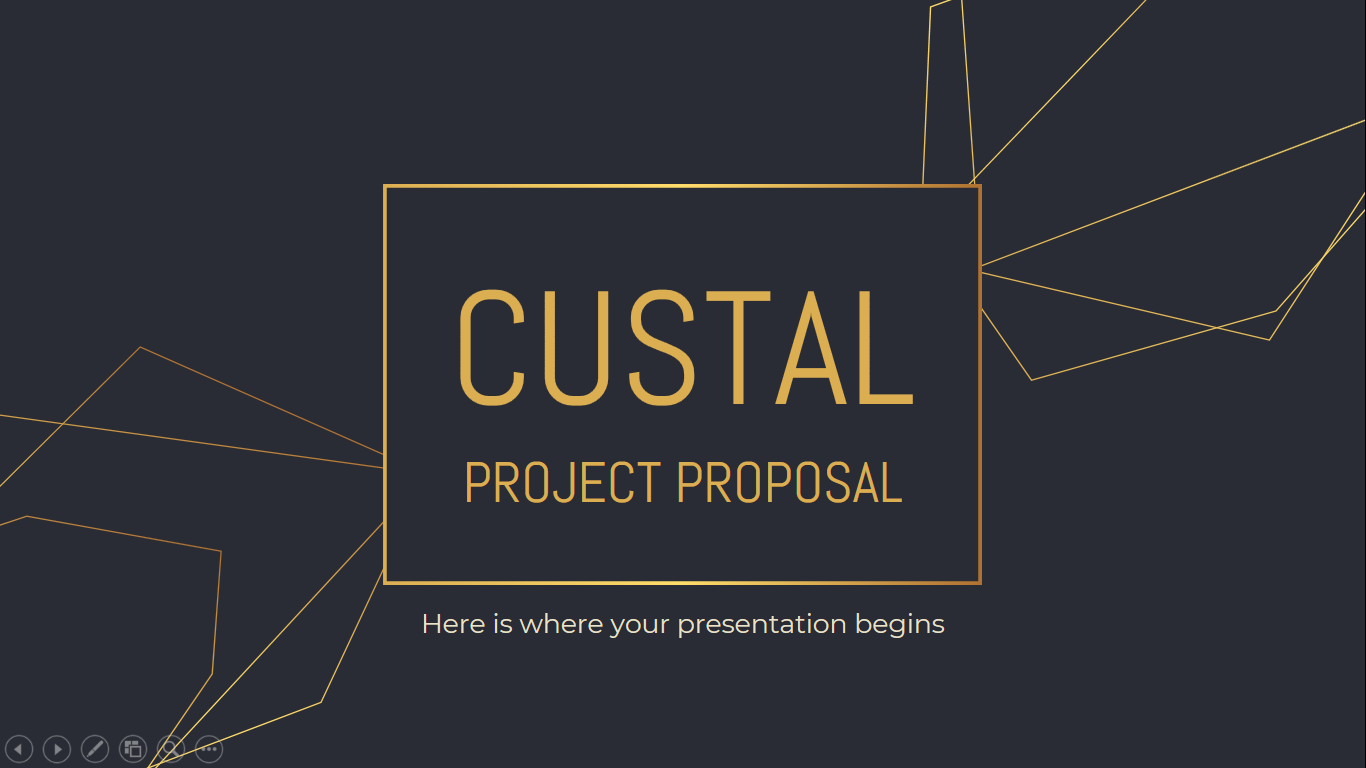 CUSTAL

PROJECT PROPOSAL

Here is where your presentation begins